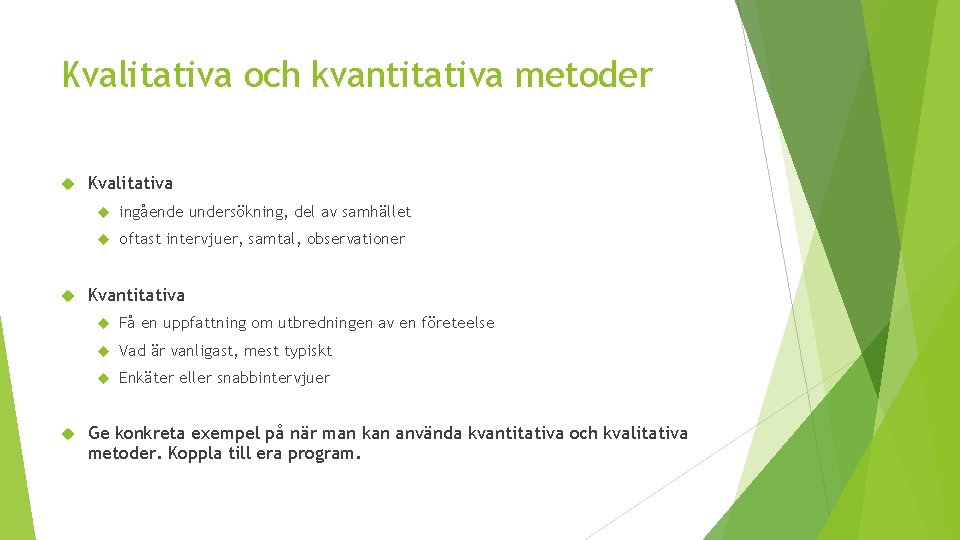 Kvalitativa och kvantitativa metoder

Kvalitativa

ingående undersökning, del av samhället

oftast intervjuer, samtal, observationer

Kvantitativa

Få en uppfattning om utbredningen av en företeelse

Vad är vanligast, mest typiskt

Enkäter eller snabbintervjuer

Ge konkreta exempel på när man kan använda kvantitativa och kvalitativa metoder. Koppla till era program.